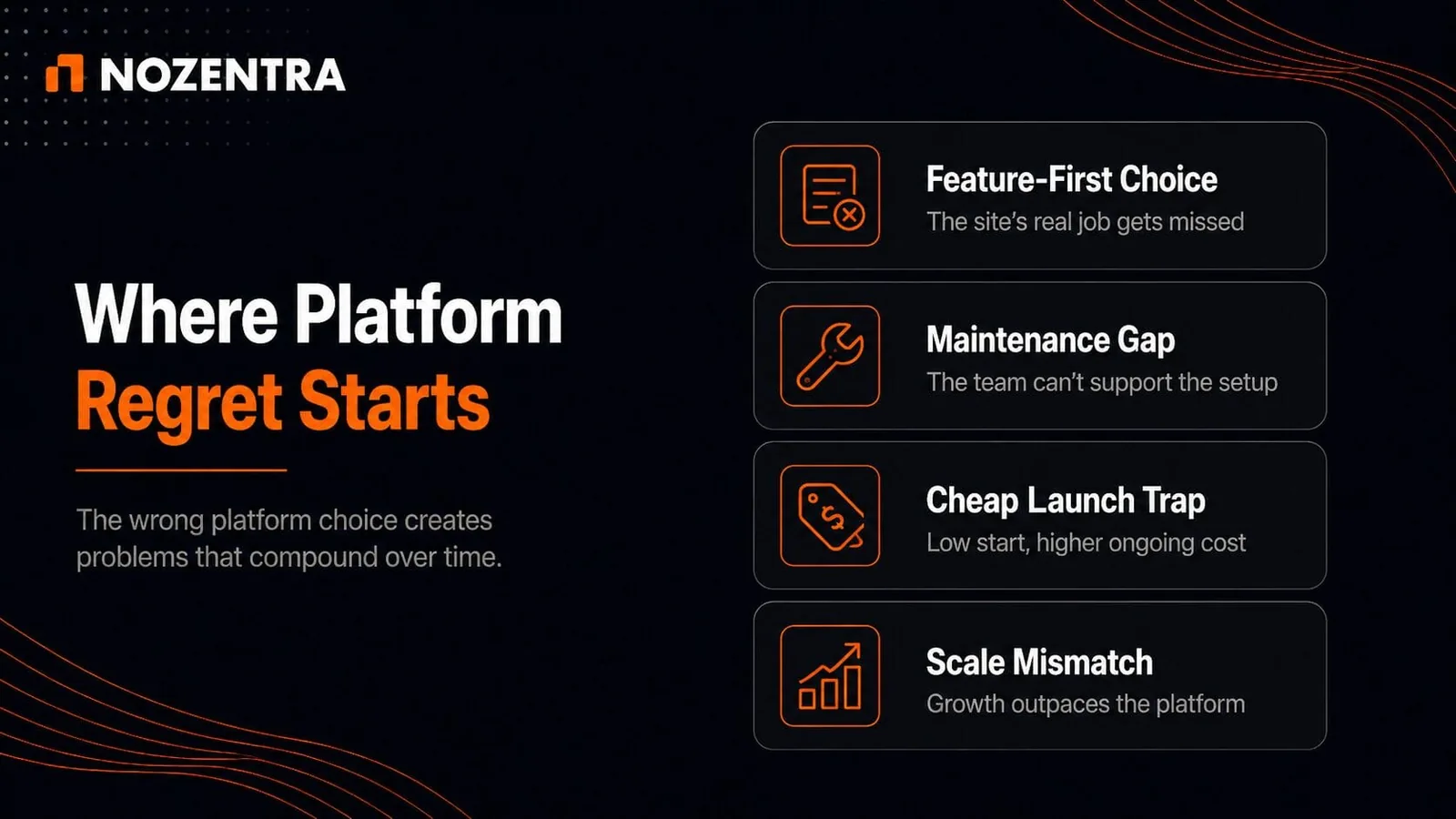 NOZENTRA

Where Platform Regret Starts

The wrong platform choice creates problems that compound over time.

Feature-First Choice
The site's real job gets missed

Maintenance Gap
The team can't support the setup

Cheap Launch Trap
Low start, higher ongoing cost

Scale Mismatch
Growth outpaces the platform